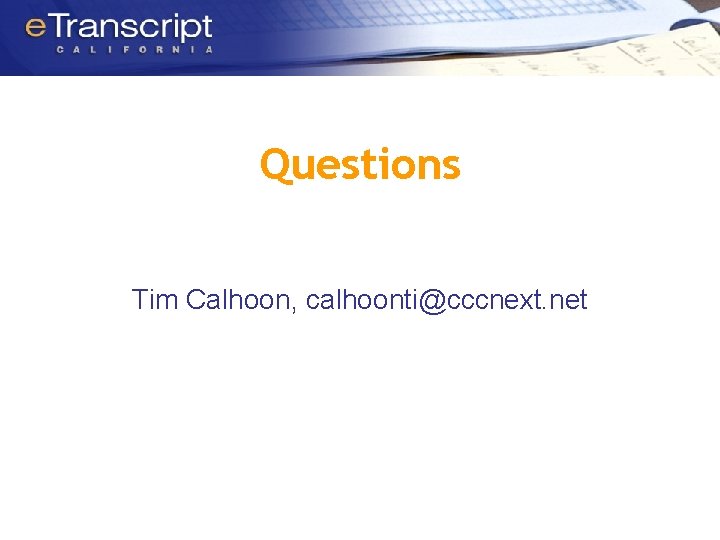 eTranscript
CALIFORNIA

Questions

Tim Calhoon, calhoonti@cccnext.net